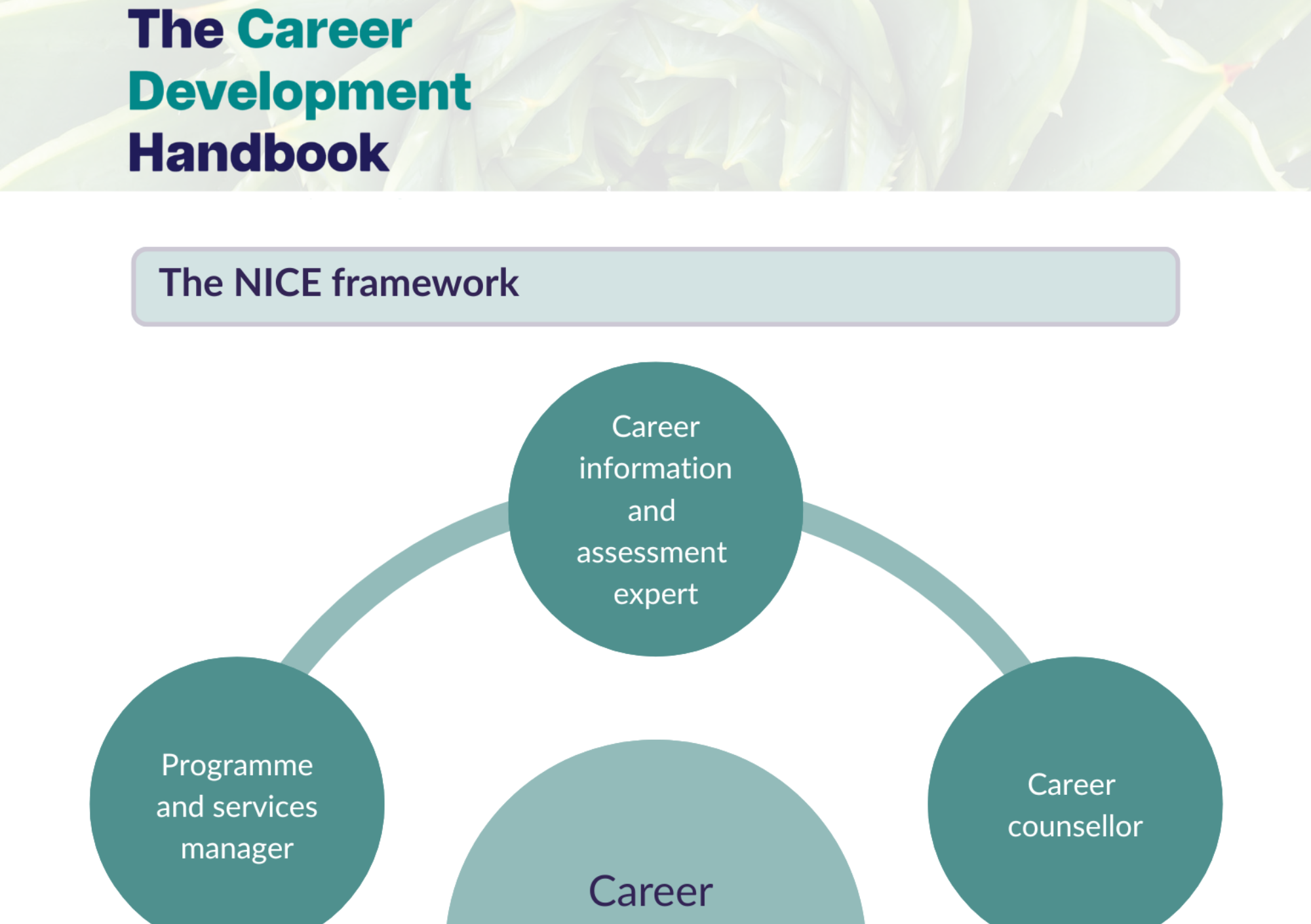 The Career Development Handbook

The NICE framework

Career information and assessment expert

Programme and services manager

Career counsellor

Career